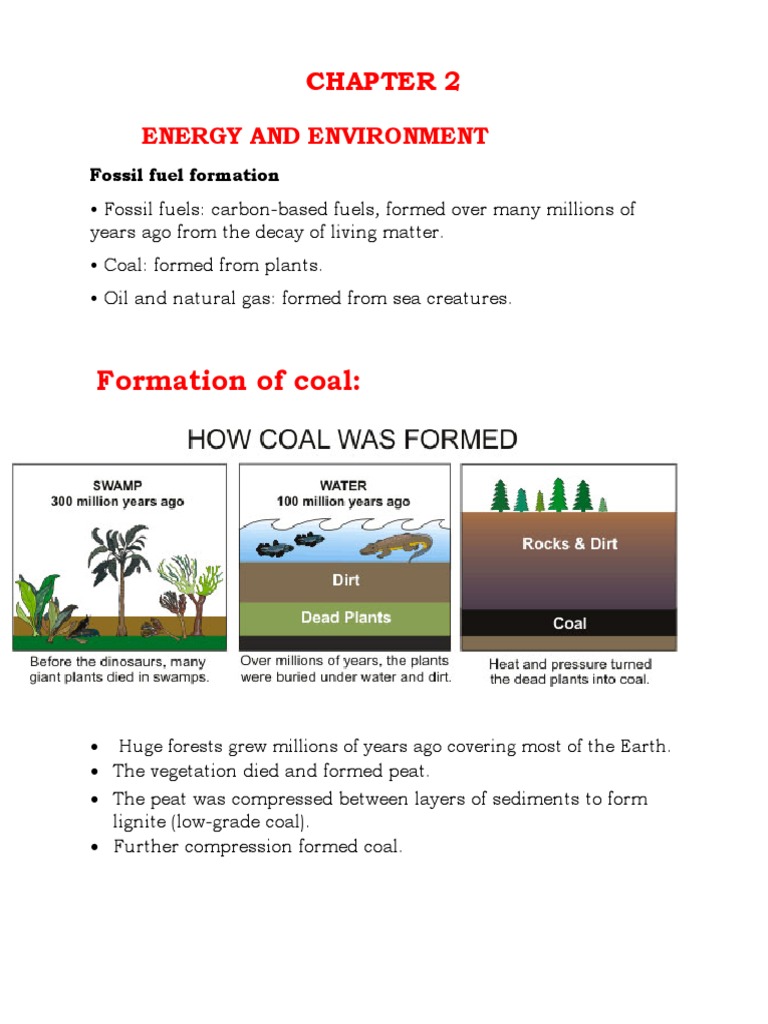 CHAPTER 2

ENERGY AND ENVIRONMENT

Fossil fuel formation

• Fossil fuels: carbon-based fuels, formed over many millions of years ago from the decay of living matter.

• Coal: formed from plants.

• Oil and natural gas: formed from sea creatures.

Formation of coal:

HOW COAL WAS FORMED

SWAMP
300 million years ago

Before the dinosaurs, many giant plants died in swamps.

WATER
100 million years ago

Dirt

Dead Plants

Over millions of years, the plants were buried under water and dirt.

Rocks & Dirt

Coal

Heat and pressure turned the dead plants into coal.

• Huge forests grew millions of years ago covering most of the Earth.
• The vegetation died and formed peat.
• The peat was compressed between layers of sediments to form lignite (low-grade coal).
• Further compression formed coal.